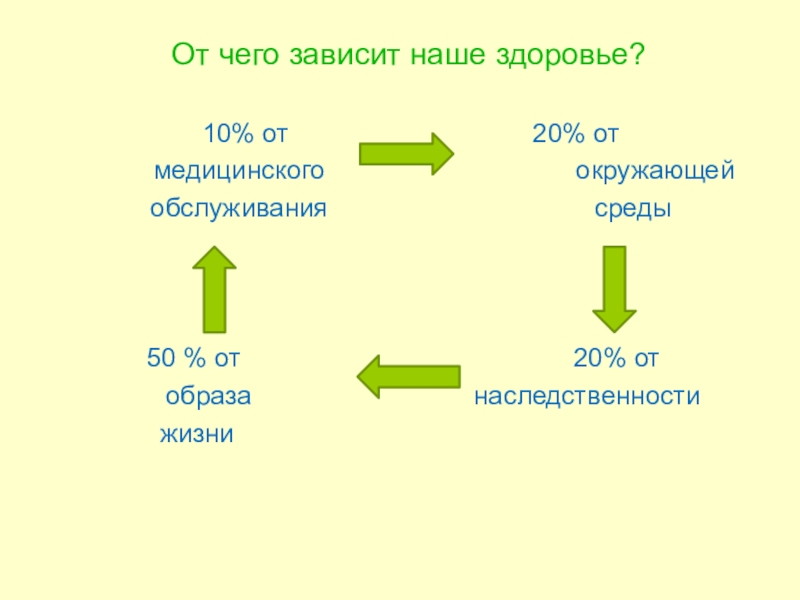 От чего зависит наше здоровье?

10% от медицинского обслуживания

20% от окружающей среды

50 % от образа жизни

20% от наследственности